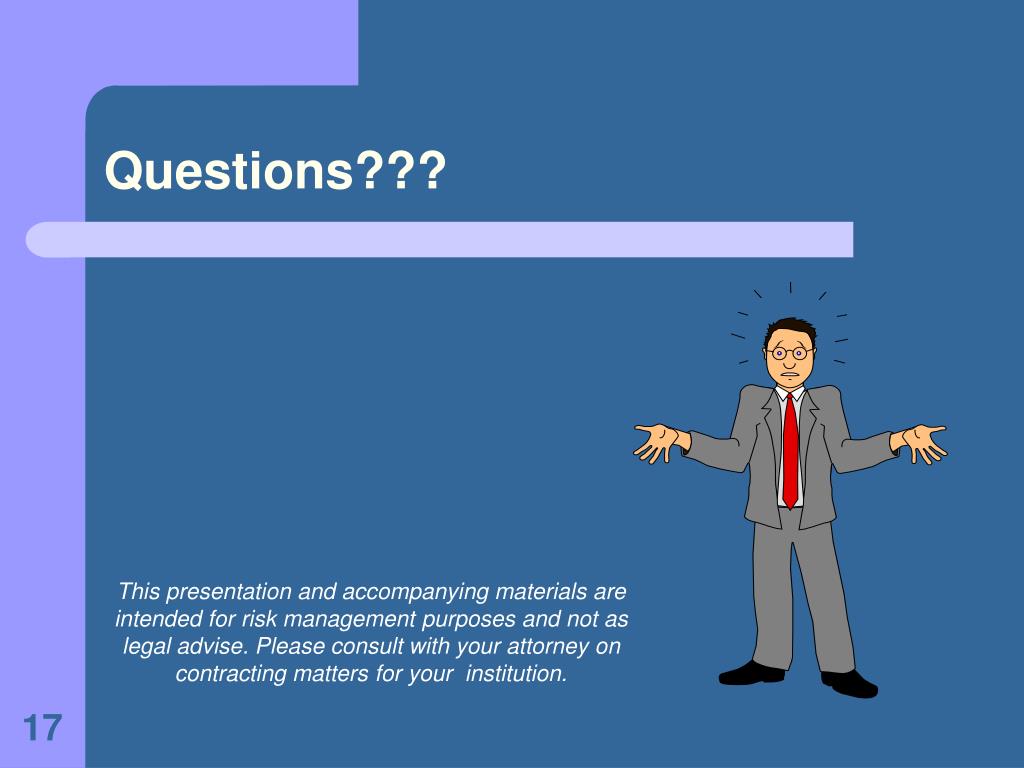 Questions???

This presentation and accompanying materials are intended for risk management purposes and not as legal advise. Please consult with your attorney on contracting matters for your institution.

17